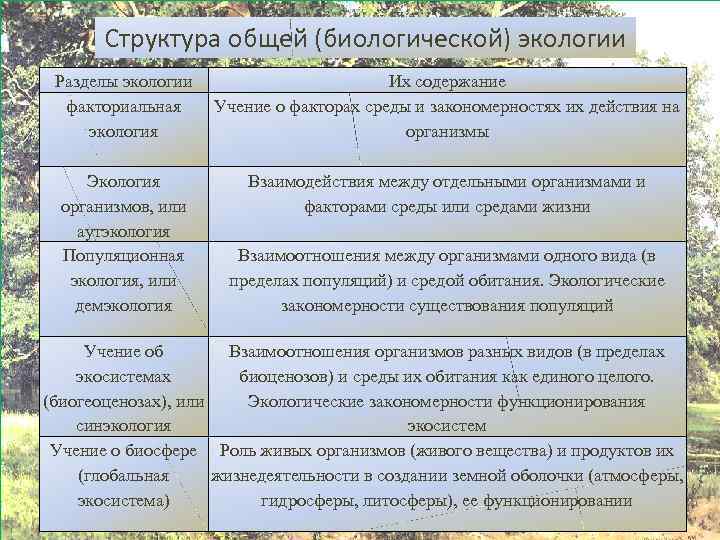 Структура общей (биологической) экологии

| Разделы экологии | Их содержание |
|---|---|
| факториальная экология | Учение о факторах среды и закономерностях их действия на организмы |
| Экология организмов, или аутэкология | Взаимодействия между отдельными организмами и факторами среды или средами жизни |
| Популяционная экология, или демэкология | Взаимоотношения между организмами одного вида (в пределах популяций) и средой обитания. Экологические закономерности существования популяций |
| Учение об экосистемах (биогеоценозах), или синэкология | Взаимоотношения организмов разных видов (в пределах биоценозов) и среды их обитания как единого целого. Экологические закономерности функционирования экосистем |
| Учение о биосфере (глобальная экосистема) | Роль живых организмов (живого вещества) и продуктов их жизнедеятельности в создании земной оболочки (атмосферы, гидросферы, литосферы), ее функционировании |